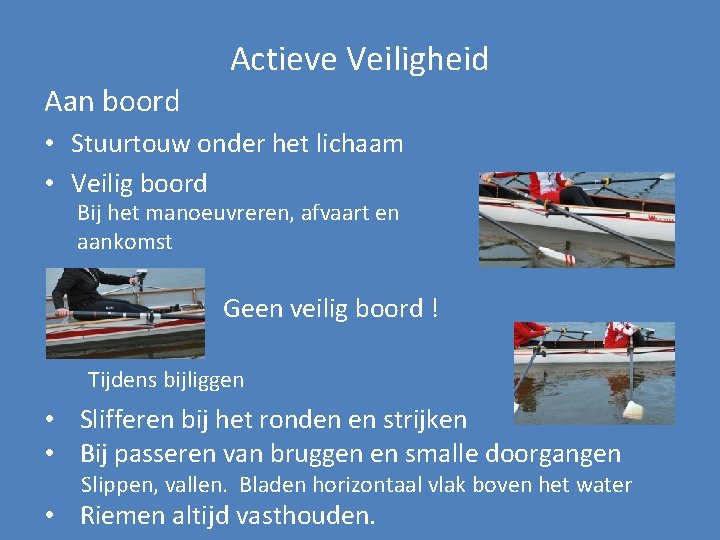 Actieve Veiligheid

Aan boord

• Stuurtouw onder het lichaam

• Veilig boord

Bij het manoeuvreren, afvaart en aankomst

Geen veilig boord !

Tijdens bijliggen

• Slifferen bij het ronden en strijken

• Bij passeren van bruggen en smalle doorgangen

Slippen, vallen. Bladen horizontaal vlak boven het water

• Riemen altijd vasthouden.